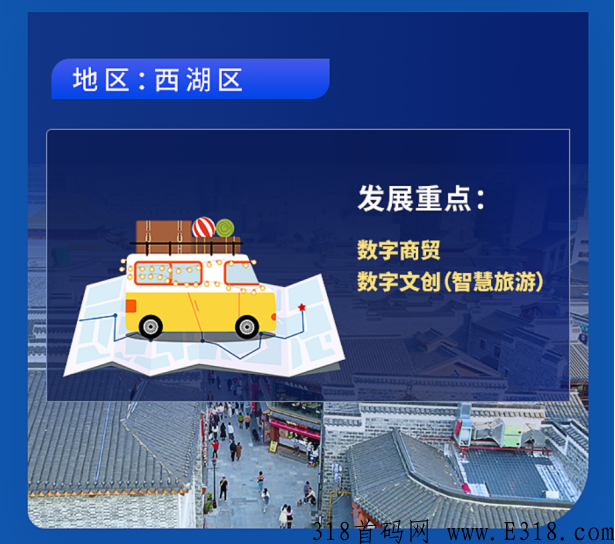 地区：西湖区

发展重点：

数字商贸
数字文创（智慧旅游）

318首码网 www.E318.com